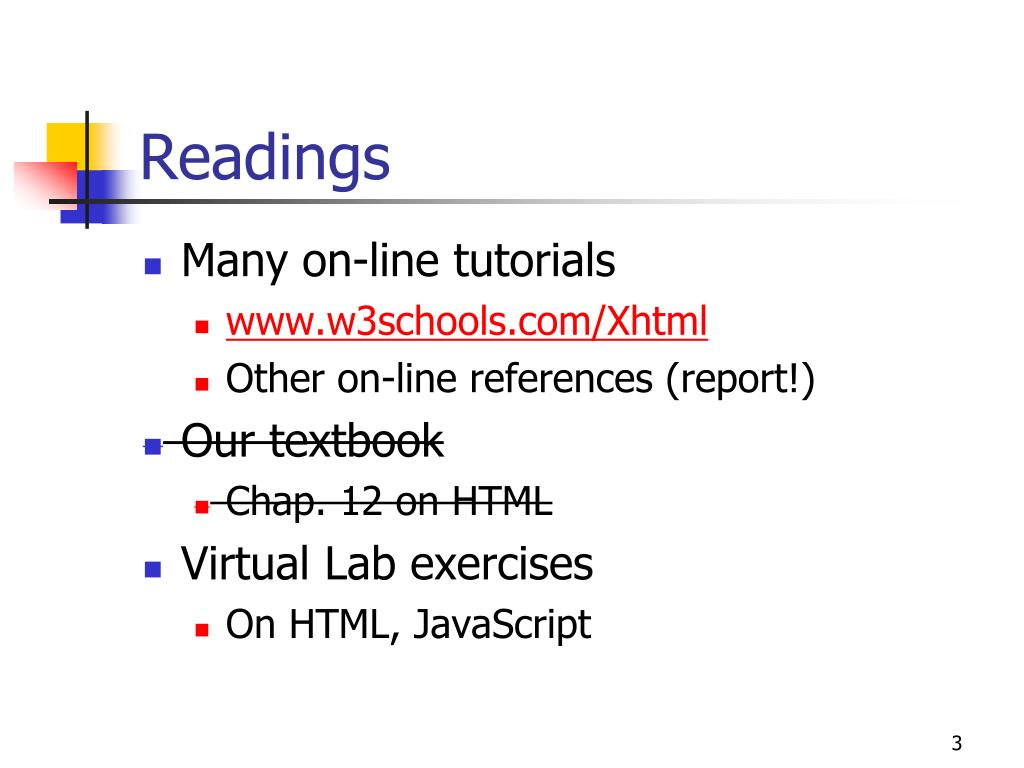 Readings

- Many on-line tutorials
  - www.w3schools.com/Xhtml
  - Other on-line references (report!)
- ~~Our textbook~~
  - ~~Chap. 12 on HTML~~
- Virtual Lab exercises
  - On HTML, JavaScript

3